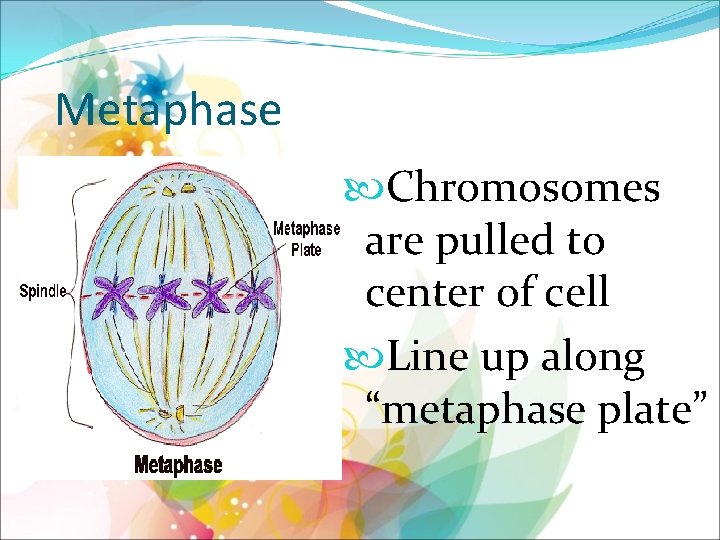 Metaphase

Spindle

Metaphase Plate

Metaphase

Chromosomes are pulled to center of cell

Line up along “metaphase plate”